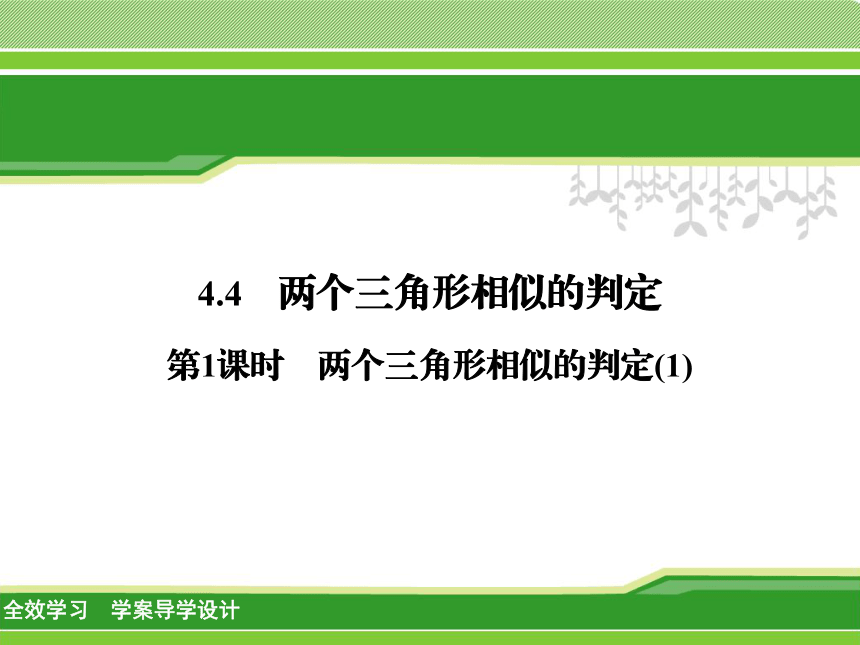 4.4　两个三角形相似的判定

第1课时　两个三角形相似的判定(1)

全效学习　学案导学设计